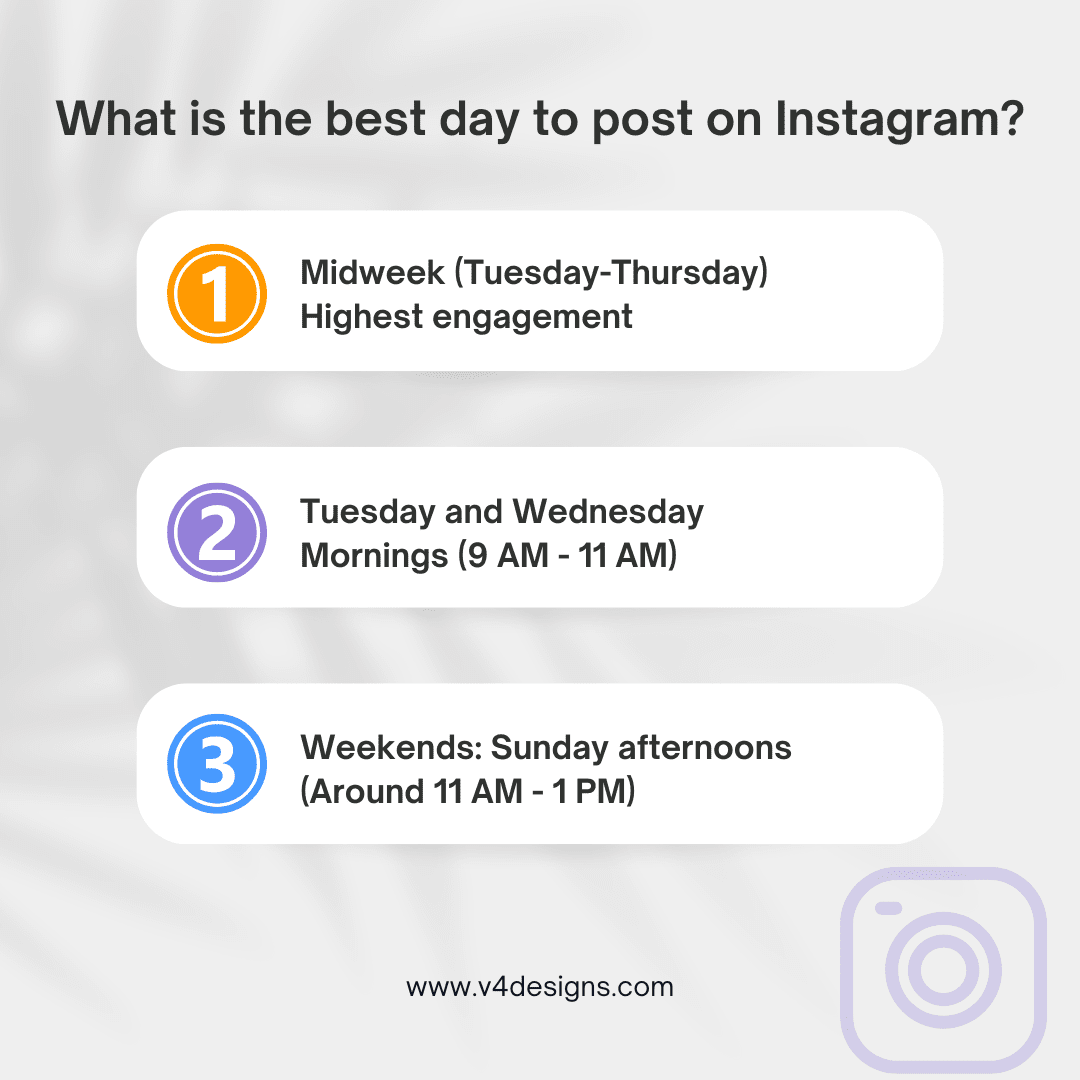 What is the best day to post on Instagram?

1

Midweek (Tuesday-Thursday)
Highest engagement

2

Tuesday and Wednesday
Mornings (9 AM - 11 AM)

3

Weekends: Sunday afternoons
(Around 11 AM - 1 PM)

www.v4designs.com